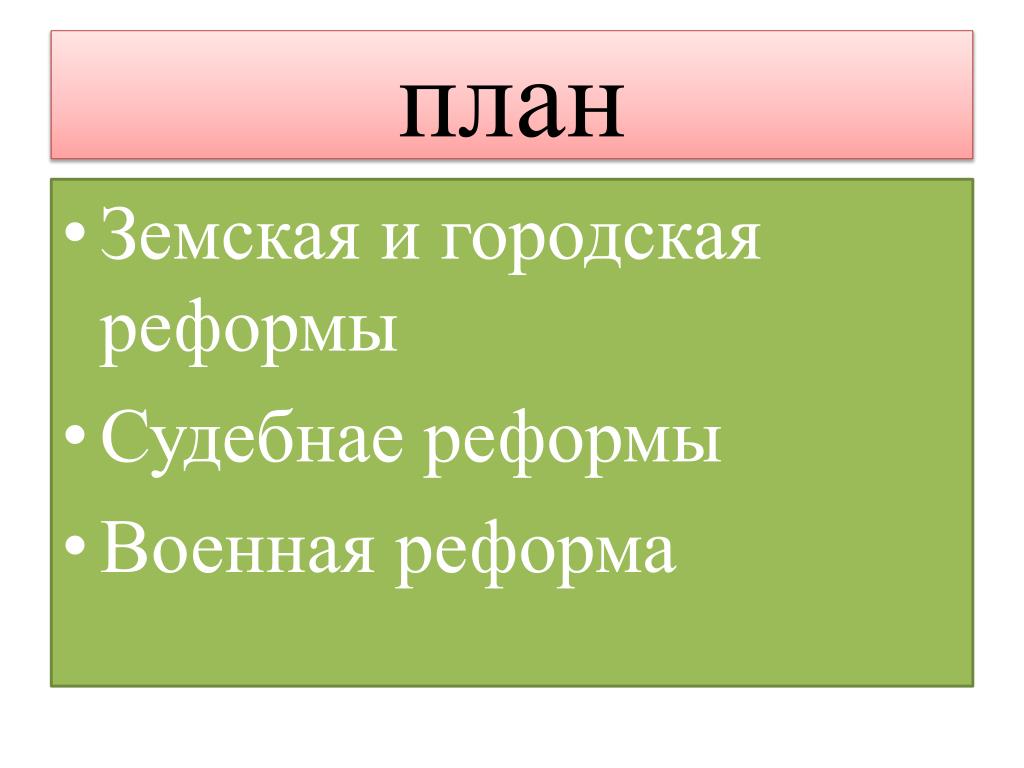 план

• Земская и городская реформы
• Судебнае реформы
• Военная реформа